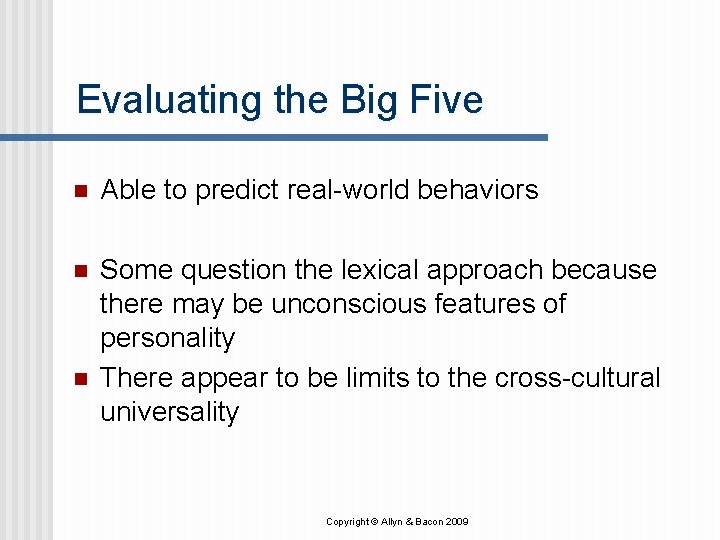 Evaluating the Big Five

- Able to predict real-world behaviors

- Some question the lexical approach because there may be unconscious features of personality

- There appear to be limits to the cross-cultural universality

Copyright © Allyn & Bacon 2009